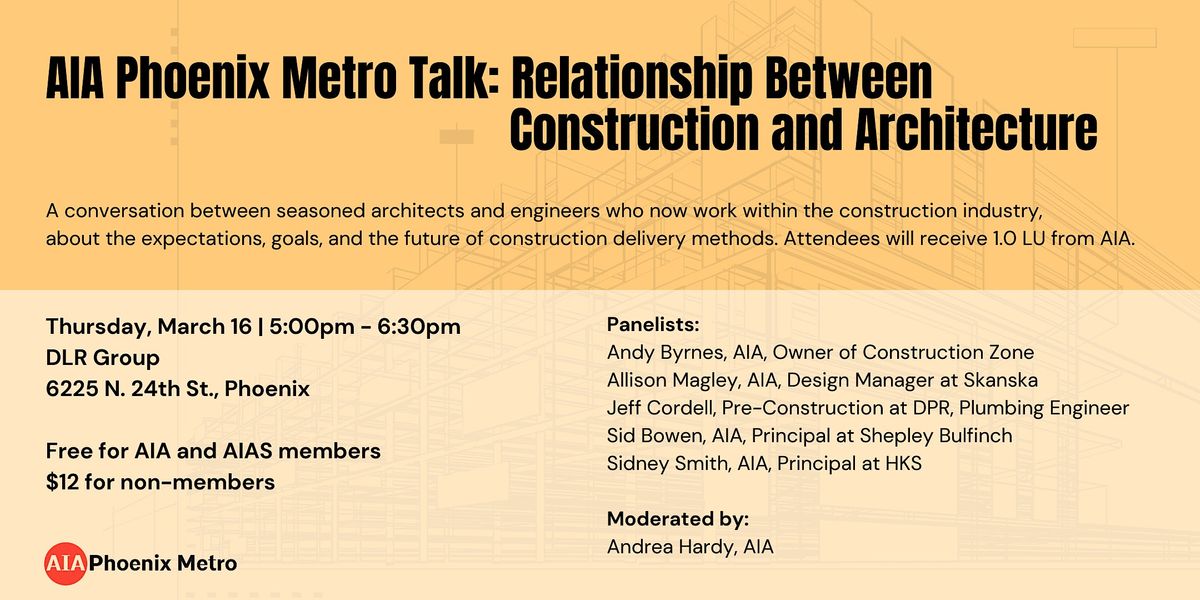 AIA Phoenix Metro Talk: Relationship Between Construction and Architecture

A conversation between seasoned architects and engineers who now work within the construction industry, about the expectations, goals, and the future of construction delivery methods. Attendees will receive 1.0 LU from AIA.

Thursday, March 16 | 5:00pm - 6:30pm
DLR Group
6225 N. 24th St., Phoenix

Free for AIA and AIAS members
$12 for non-members

AIA Phoenix Metro

Panelists:
Andy Byrnes, AIA, Owner of Construction Zone
Allison Magley, AIA, Design Manager at Skanska
Jeff Cordell, Pre-Construction at DPR, Plumbing Engineer
Sid Bowen, AIA, Principal at Shepley Bulfinch
Sidney Smith, AIA, Principal at HKS

Moderated by:
Andrea Hardy, AIA